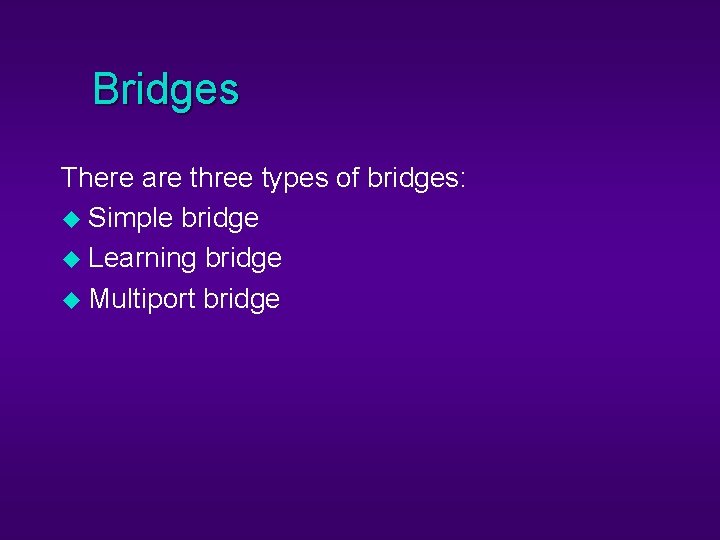 Bridges

There are three types of bridges:
◆ Simple bridge
◆ Learning bridge
◆ Multiport bridge